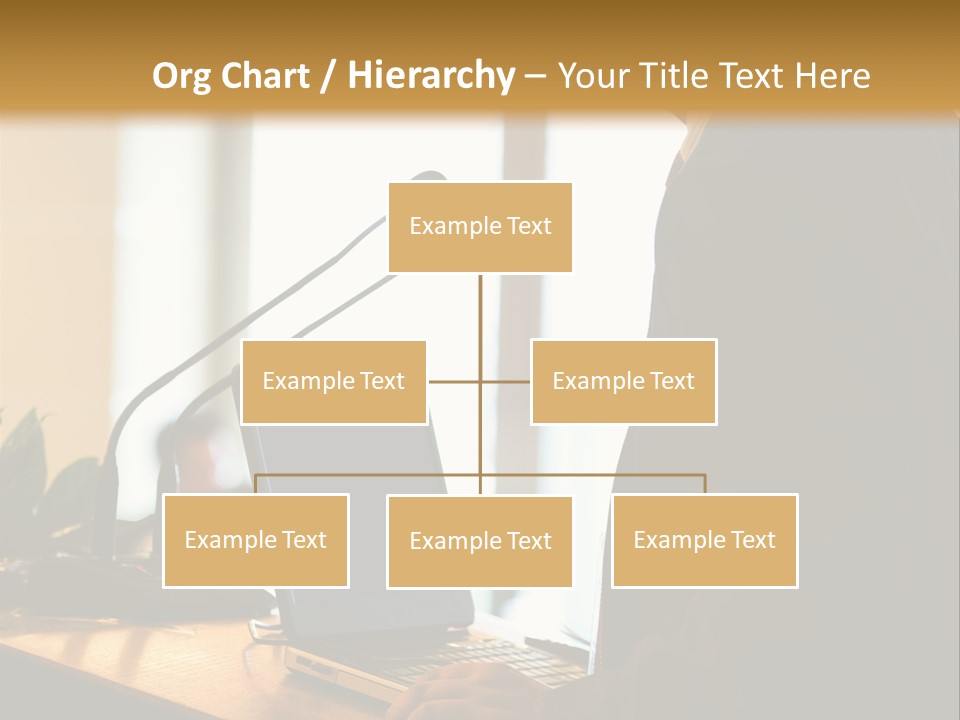 Org Chart / Hierarchy – Your Title Text Here

Example Text

Example Text

Example Text

Example Text

Example Text

Example Text